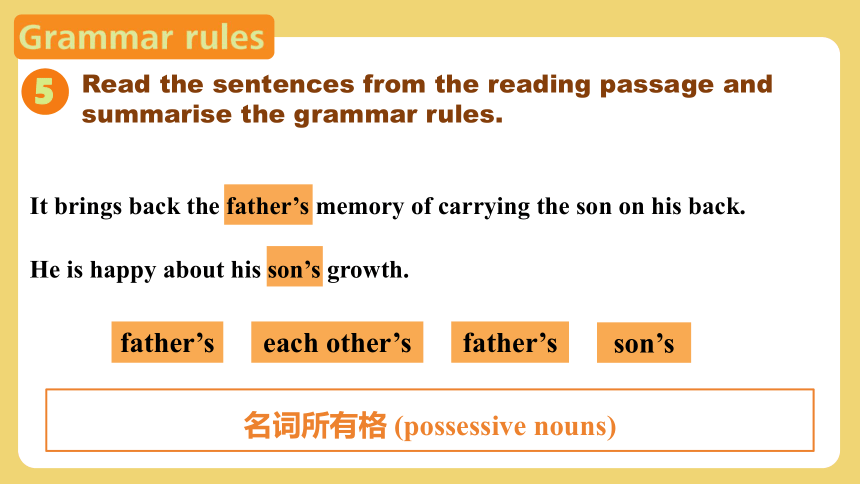 Grammar rules

5 Read the sentences from the reading passage and summarise the grammar rules.

It brings back the father’s memory of carrying the son on his back.

He is happy about his son’s growth.

father’s each other’s father’s son’s

名词所有格 (possessive nouns)